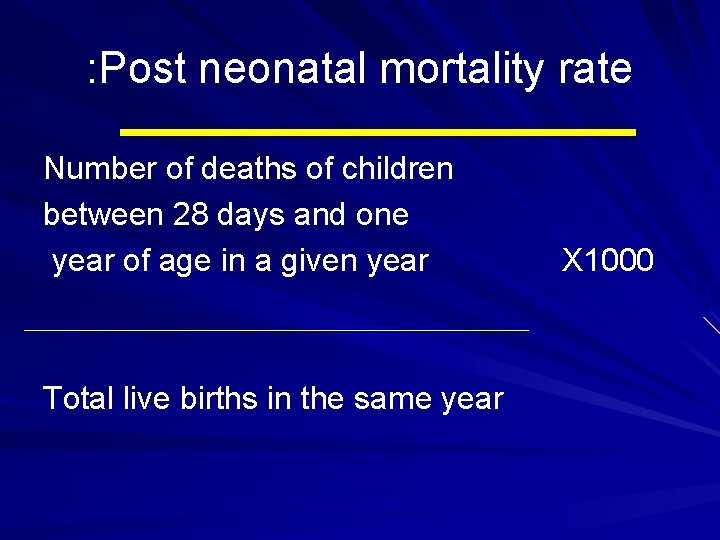 :Post neonatal mortality rate

Number of deaths of children between 28 days and one year of age in a given year X1000

Total live births in the same year